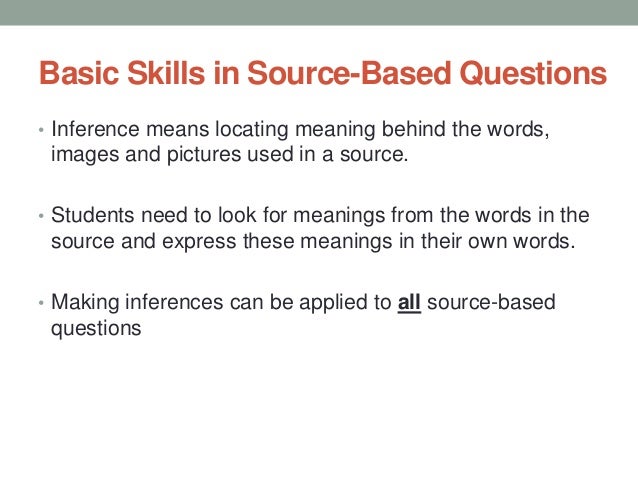 Basic Skills in Source-Based Questions

• Inference means locating meaning behind the words, images and pictures used in a source.

• Students need to look for meanings from the words in the source and express these meanings in their own words.

• Making inferences can be applied to all source-based questions